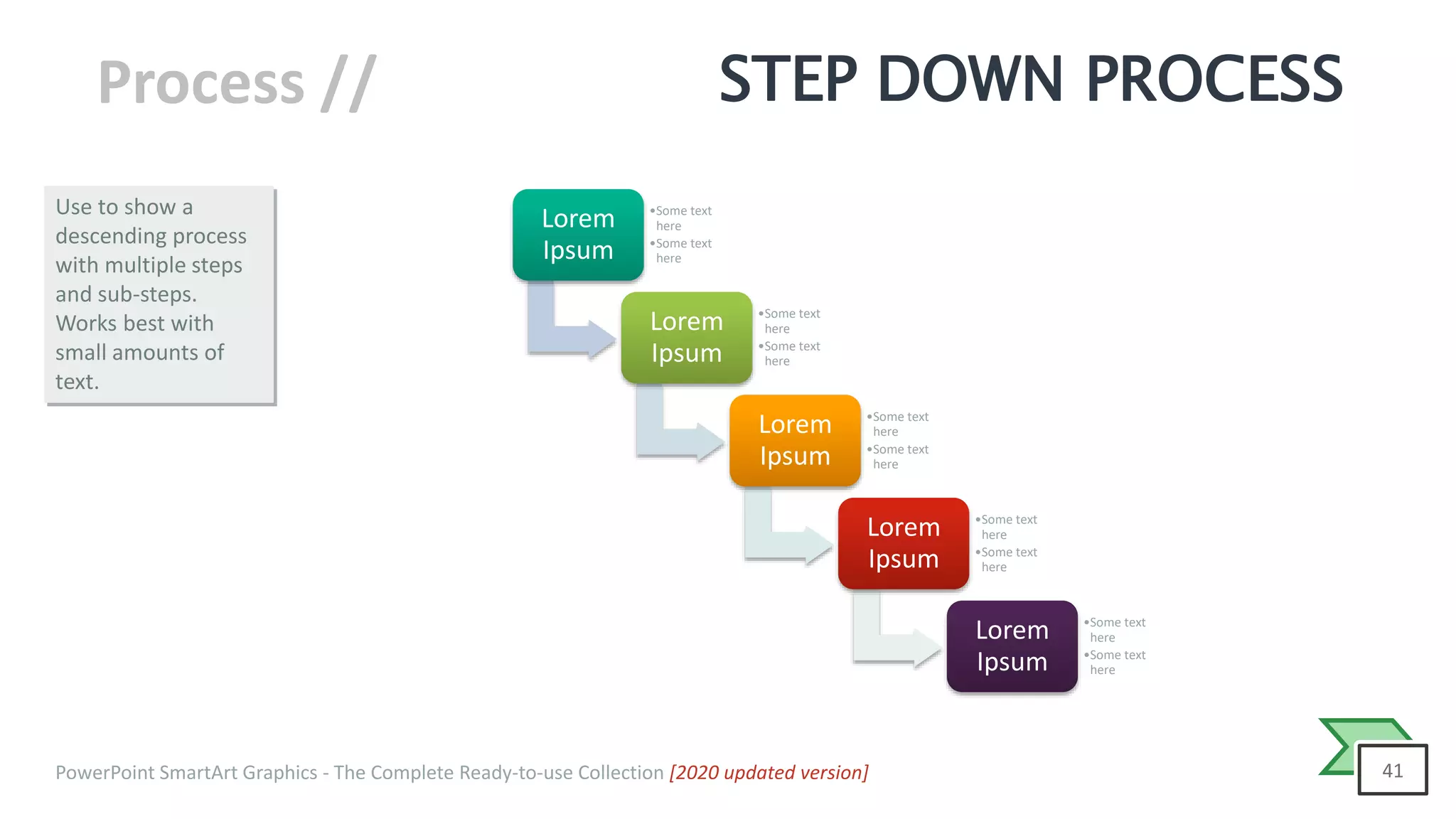 Process //

STEP DOWN PROCESS

Use to show a descending process with multiple steps and sub-steps. Works best with small amounts of text.

Lorem Ipsum

•Some text here
•Some text here

Lorem Ipsum

•Some text here
•Some text here

Lorem Ipsum

•Some text here
•Some text here

Lorem Ipsum

•Some text here
•Some text here

Lorem Ipsum

•Some text here
•Some text here

PowerPoint SmartArt Graphics - The Complete Ready-to-use Collection [2020 updated version]

41